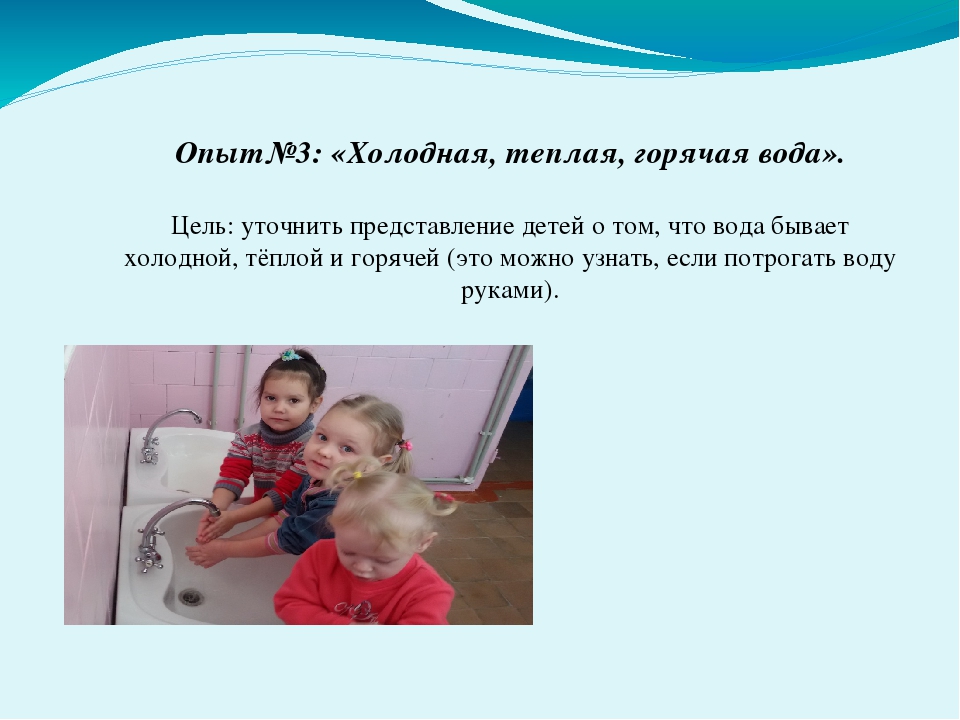 Опыт№3: «Холодная, теплая, горячая вода».

Цель: уточнить представление детей о том, что вода бывает холодной, тёплой и горячей (это можно узнать, если потрогать воду руками).